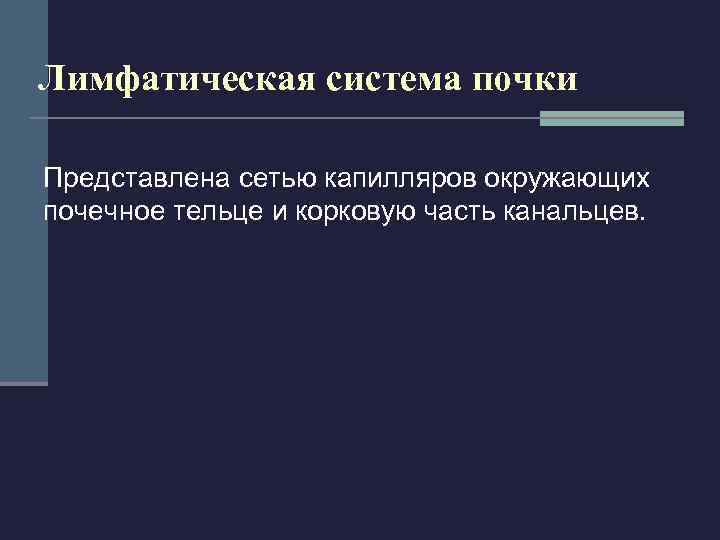 Лимфатическая система почки

Представлена сетью капилляров окружающих почечное тельце и корковую часть канальцев.